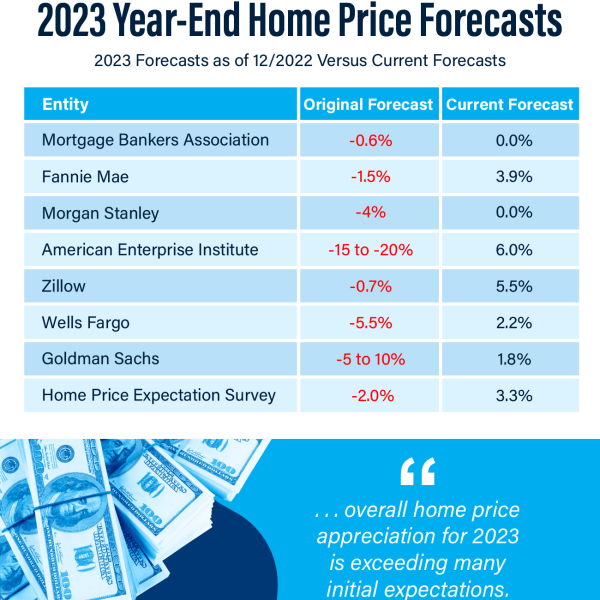 2023 Year-End Home Price Forecasts

2023 Forecasts as of 12/2022 Versus Current Forecasts

| Entity | Original Forecast | Current Forecast |
|---|---|---|
| Mortgage Bankers Association | -0.6% | 0.0% |
| Fannie Mae | -1.5% | 3.9% |
| Morgan Stanley | -4% | 0.0% |
| American Enterprise Institute | -15 to -20% | 6.0% |
| Zillow | -0.7% | 5.5% |
| Wells Fargo | -5.5% | 2.2% |
| Goldman Sachs | -5 to 10% | 1.8% |
| Home Price Expectation Survey | -2.0% | 3.3% |

“

. . . overall home price appreciation for 2023 is exceeding many initial expectations.